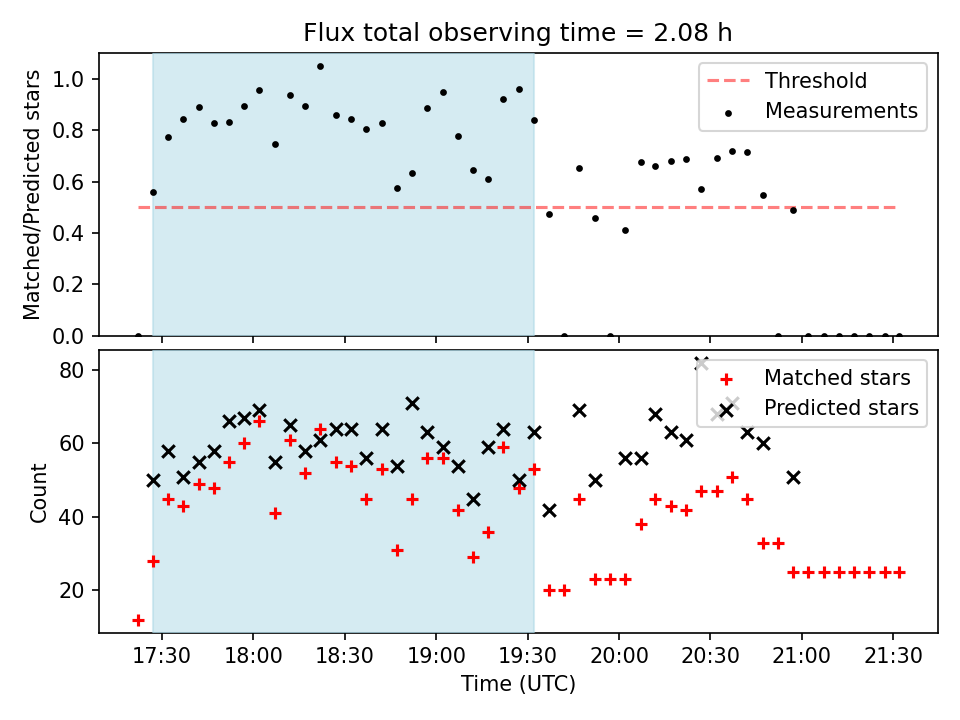 Flux total observing time = 2.08 h

Matched/Predicted stars

1.0
0.8
0.6
0.4
0.2
0.0

Threshold
Measurements

Count

80
60
40
20

Matched stars
Predicted stars

17:30
18:00
18:30
19:00
19:30
20:00
20:30
21:00
21:30

Time (UTC)